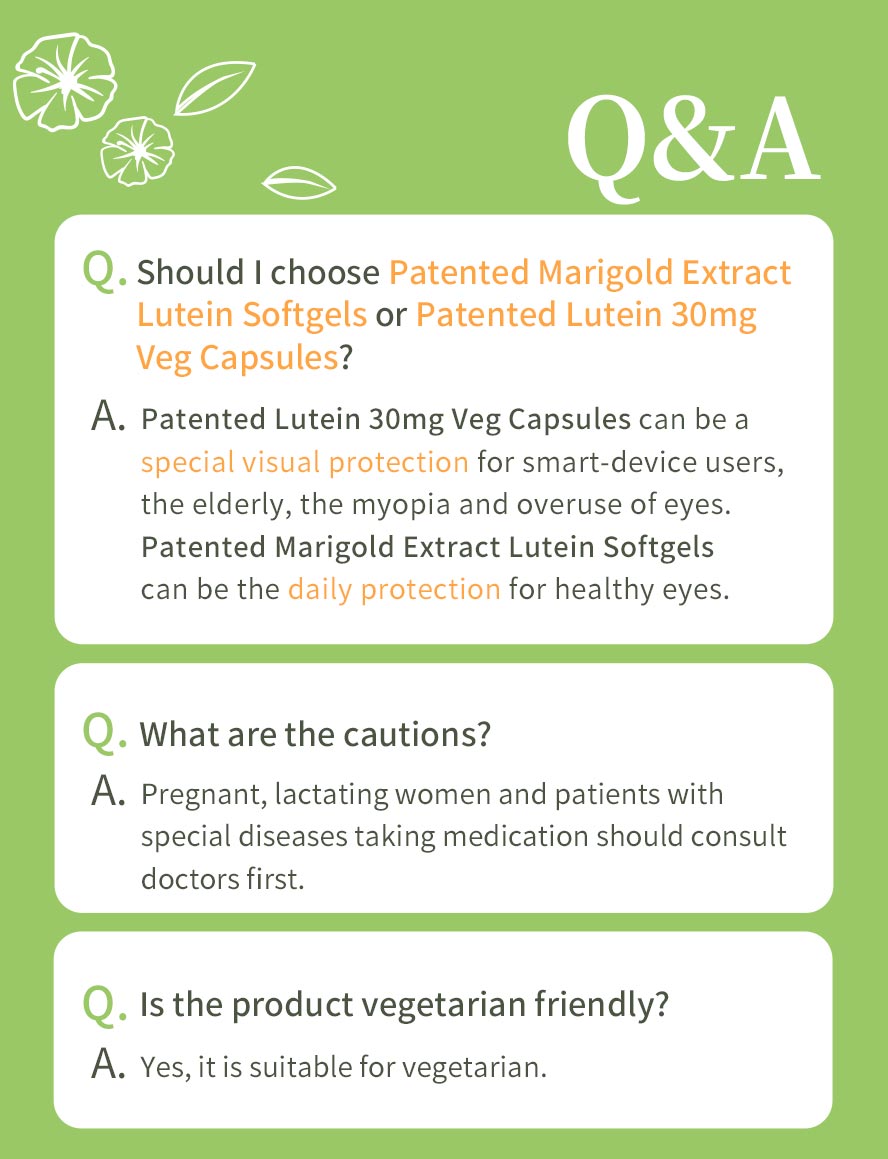 Q&A

Q. Should I choose Patented Marigold Extract Lutein Softgels or Patented Lutein 30mg Veg Capsules?

A. Patented Lutein 30mg Veg Capsules can be a special visual protection for smart-device users, the elderly, the myopia and overuse of eyes. Patented Marigold Extract Lutein Softgels can be the daily protection for healthy eyes.

Q. What are the cautions?

A. Pregnant, lactating women and patients with special diseases taking medication should consult doctors first.

Q. Is the product vegetarian friendly?

A. Yes, it is suitable for vegetarian.